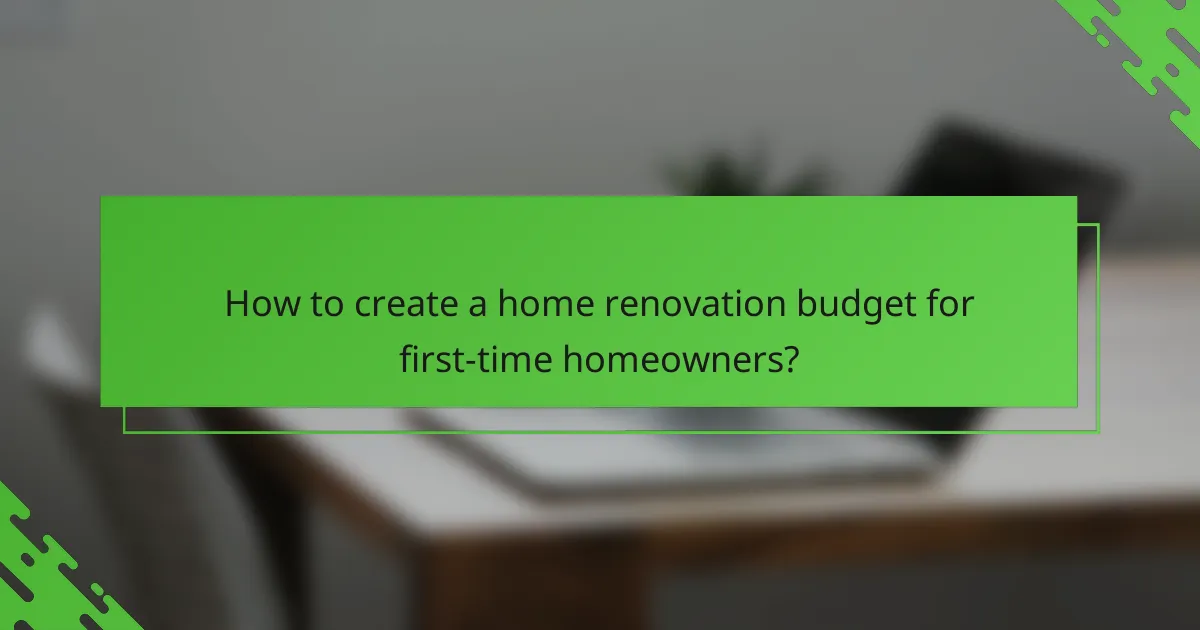 How to create a home renovation budget for first-time homeowners?